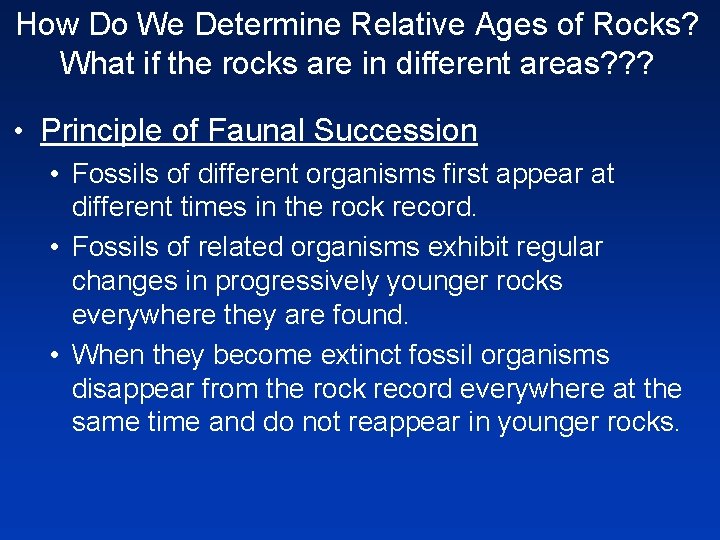 How Do We Determine Relative Ages of Rocks? What if the rocks are in different areas???

• Principle of Faunal Succession

• Fossils of different organisms first appear at different times in the rock record.

• Fossils of related organisms exhibit regular changes in progressively younger rocks everywhere they are found.

• When they become extinct fossil organisms disappear from the rock record everywhere at the same time and do not reappear in younger rocks.